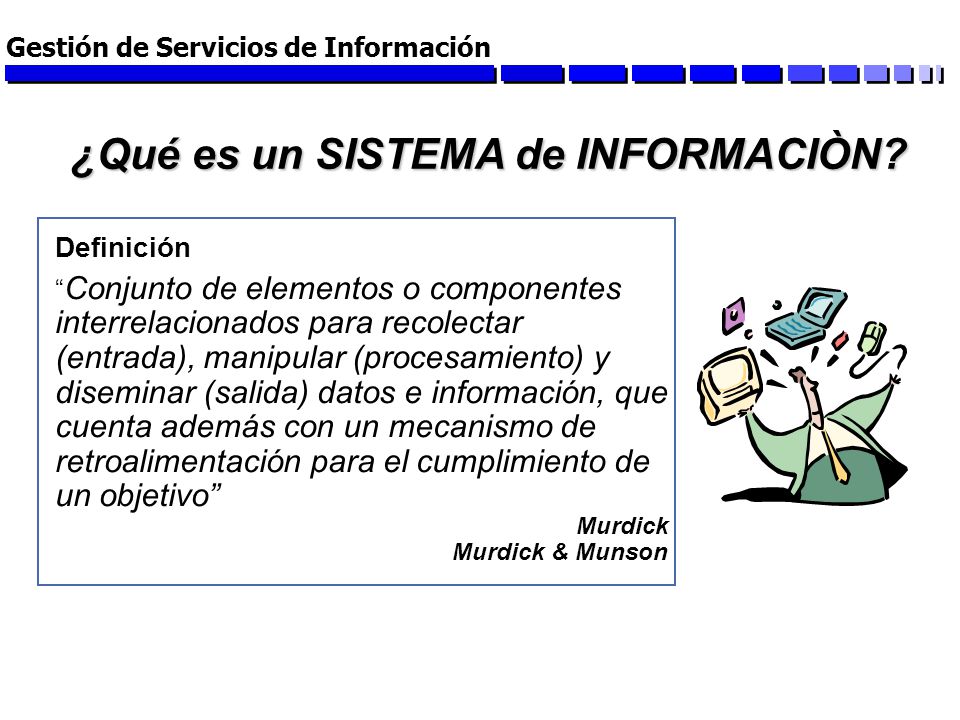 Gestión de Servicios de Información

¿Qué es un SISTEMA de INFORMACIÒN?

Definición

“Conjunto de elementos o componentes interrelacionados para recolectar (entrada), manipular (procesamiento) y diseminar (salida) datos e información, que cuenta además con un mecanismo de retroalimentación para el cumplimiento de un objetivo”

Murdick
Murdick & Munson